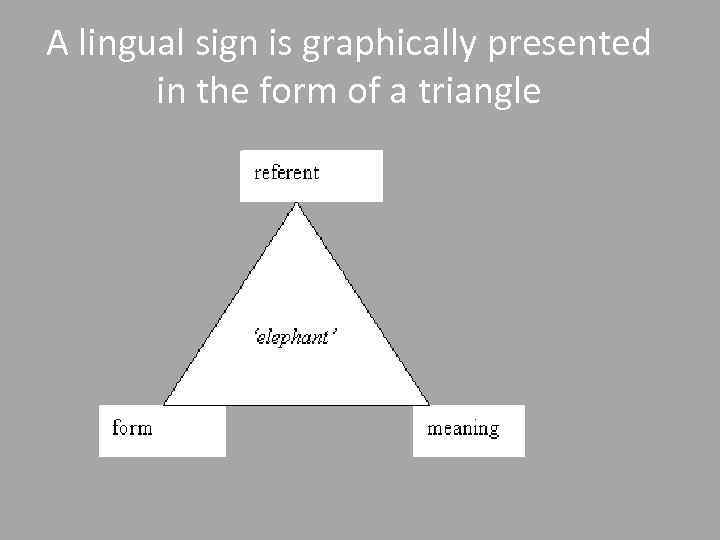 A lingual sign is graphically presented in the form of a triangle

referent

'elephant'

form

meaning